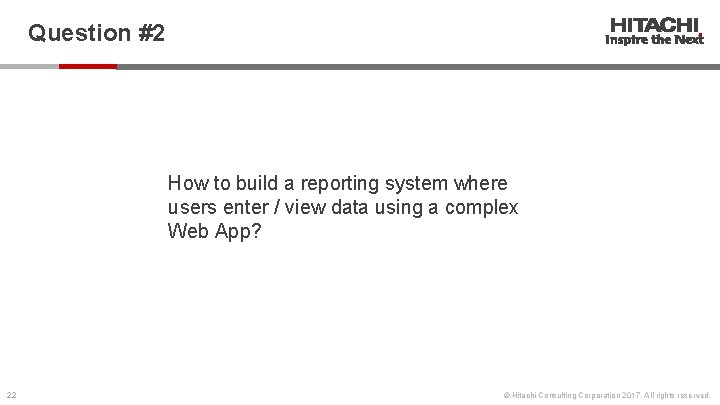 Question #2

HITACHI
Inspire the Next

How to build a reporting system where users enter / view data using a complex Web App?

22

© Hitachi Consulting Corporation 2017. All rights reserved.